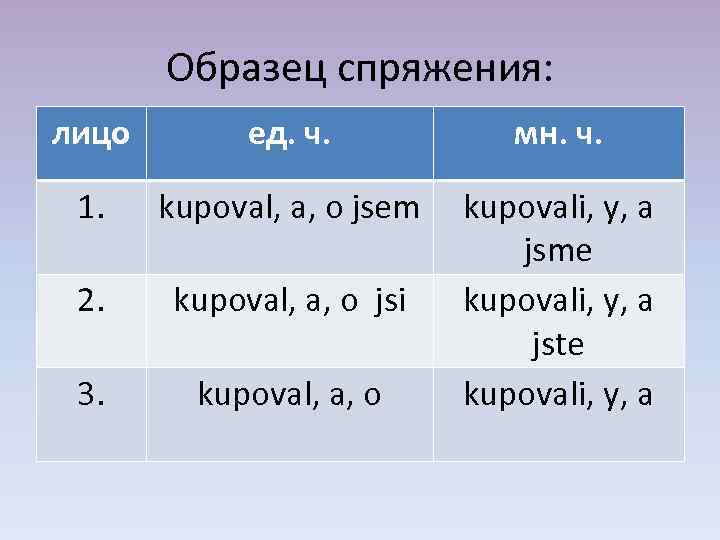 Образец спряжения:

| лицо | ед. ч. | мн. ч. |
|---|---|---|
| 1. | kupoval, a, o jsem | kupovali, y, a jsme |
| 2. | kupoval, a, o jsi | kupovali, y, a jste |
| 3. | kupoval, a, o | kupovali, y, a |